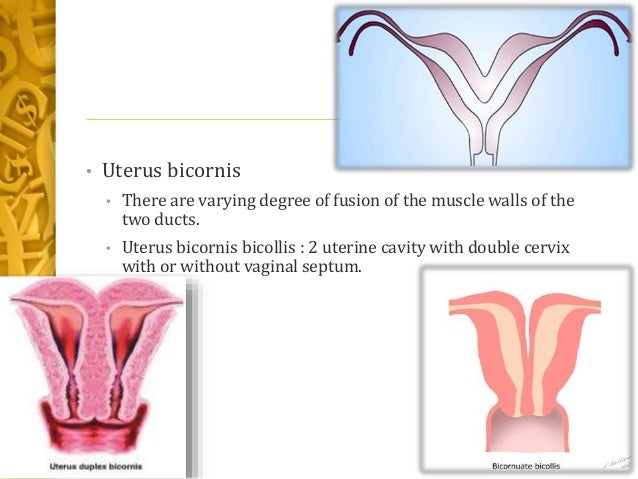 • Uterus bicornis

• There are varying degree of fusion of the muscle walls of the two ducts.

• Uterus bicornis bicollis : 2 uterine cavity with double cervix with or without vaginal septum.

Uterus duplex bicornis

Bicornuate bicollis